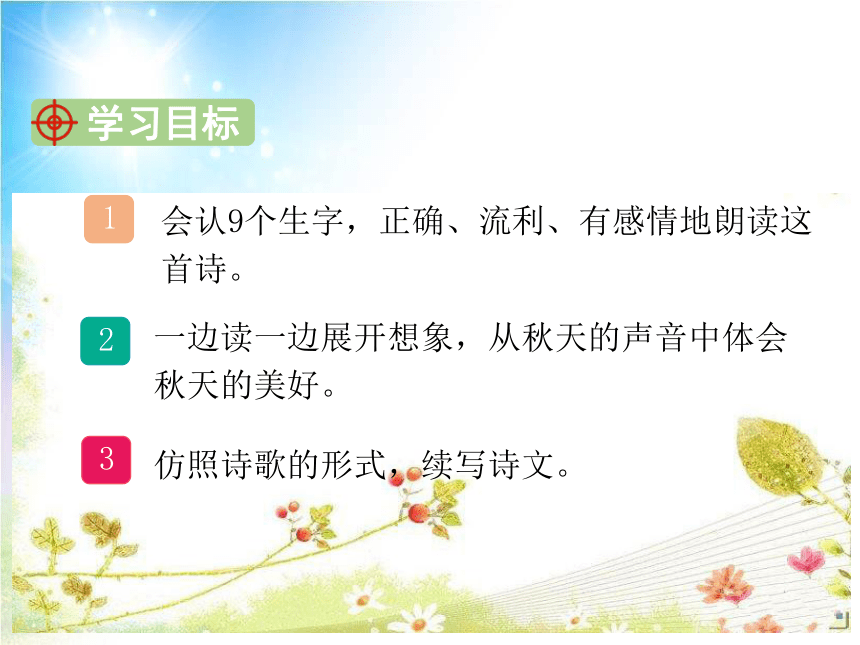 学习目标

1 会认9个生字，正确、流利、有感情地朗读这首诗。

2 一边读一边展开想象，从秋天的声音中体会秋天的美好。

3 仿照诗歌的形式，续写诗文。